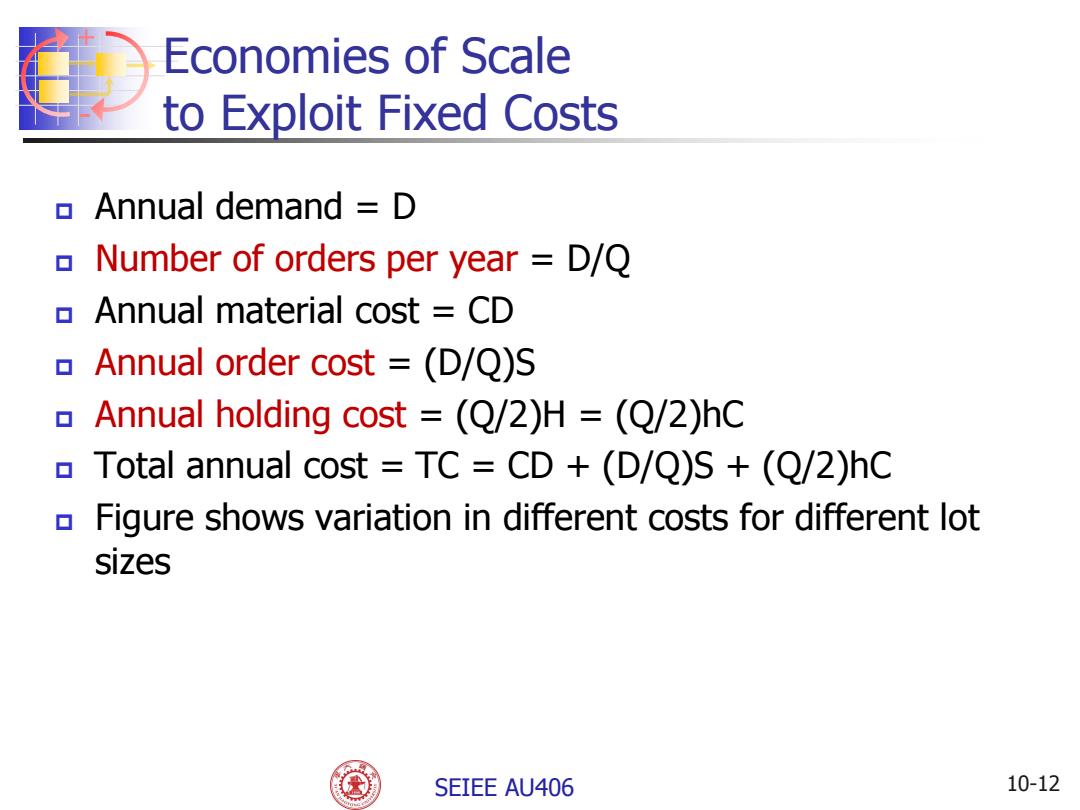 Economies of Scale to Exploit Fixed Costs

- Annual demand = D
- Number of orders per year = D/Q
- Annual material cost = CD
- Annual order cost = (D/Q)S
- Annual holding cost = (Q/2)H = (Q/2)hC
- Total annual cost = TC = CD + (D/Q)S + (Q/2)hC
- Figure shows variation in different costs for different lot sizes

SEIEE AU406

10-12